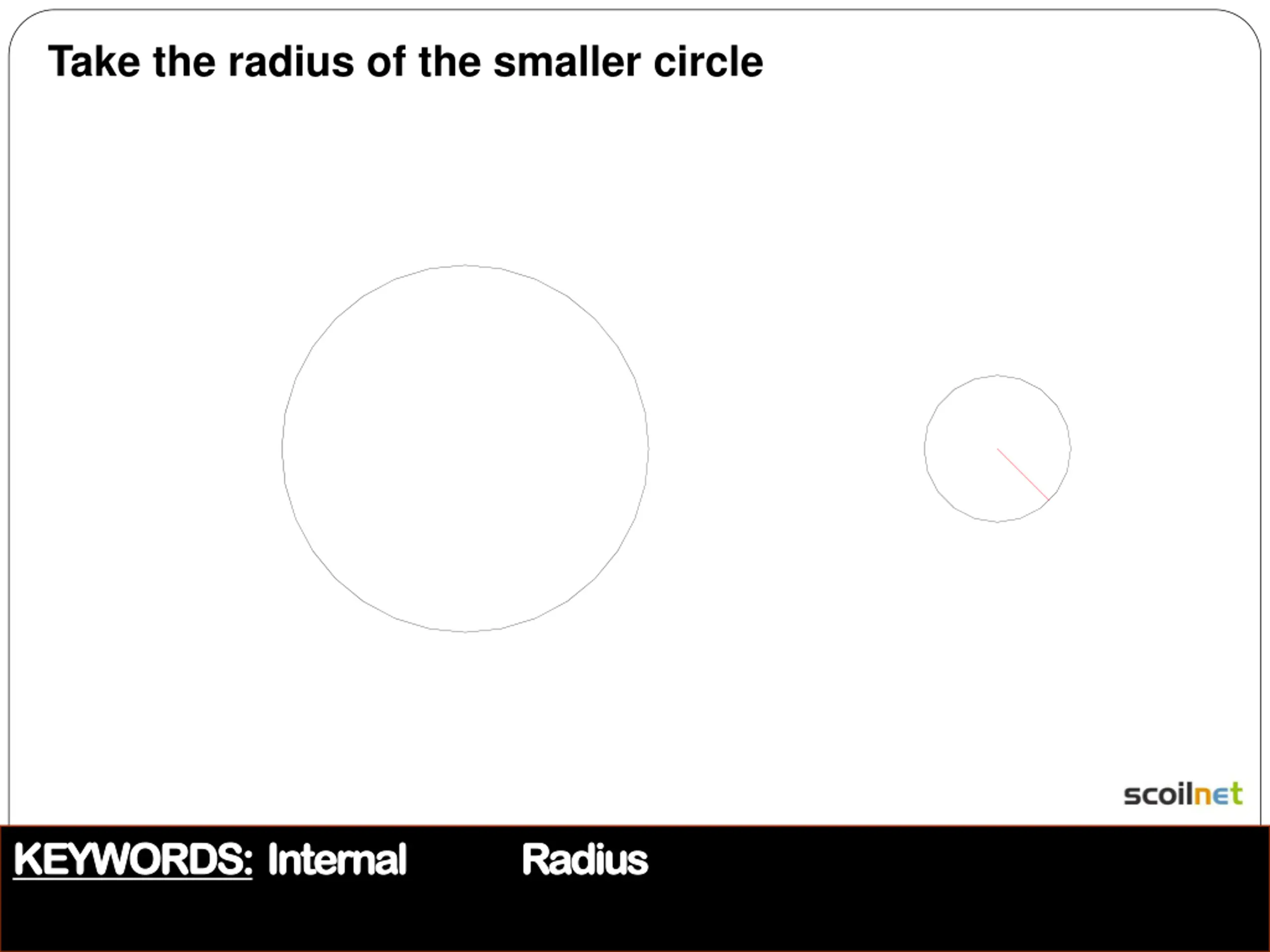 Take the radius of the smaller circle

scoilnet

KEYWORDS: Internal Radius